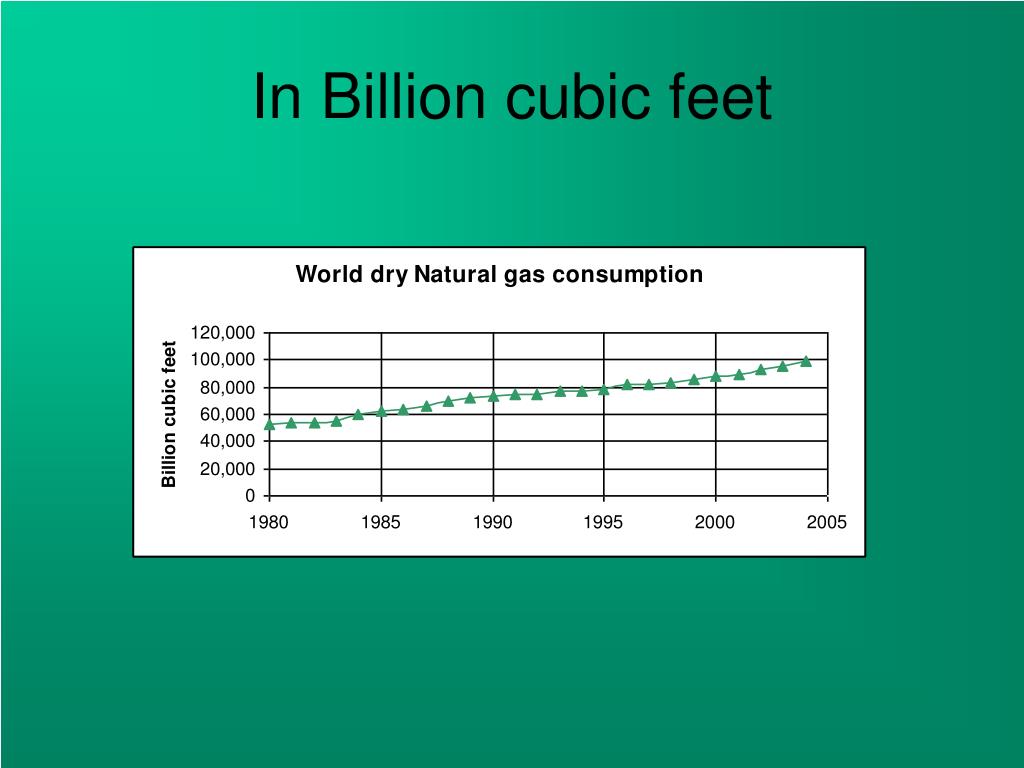 In Billion cubic feet

World dry Natural gas consumption

Billion cubic feet

120,000
100,000
80,000
60,000
40,000
20,000
0

1980 1985 1990 1995 2000 2005